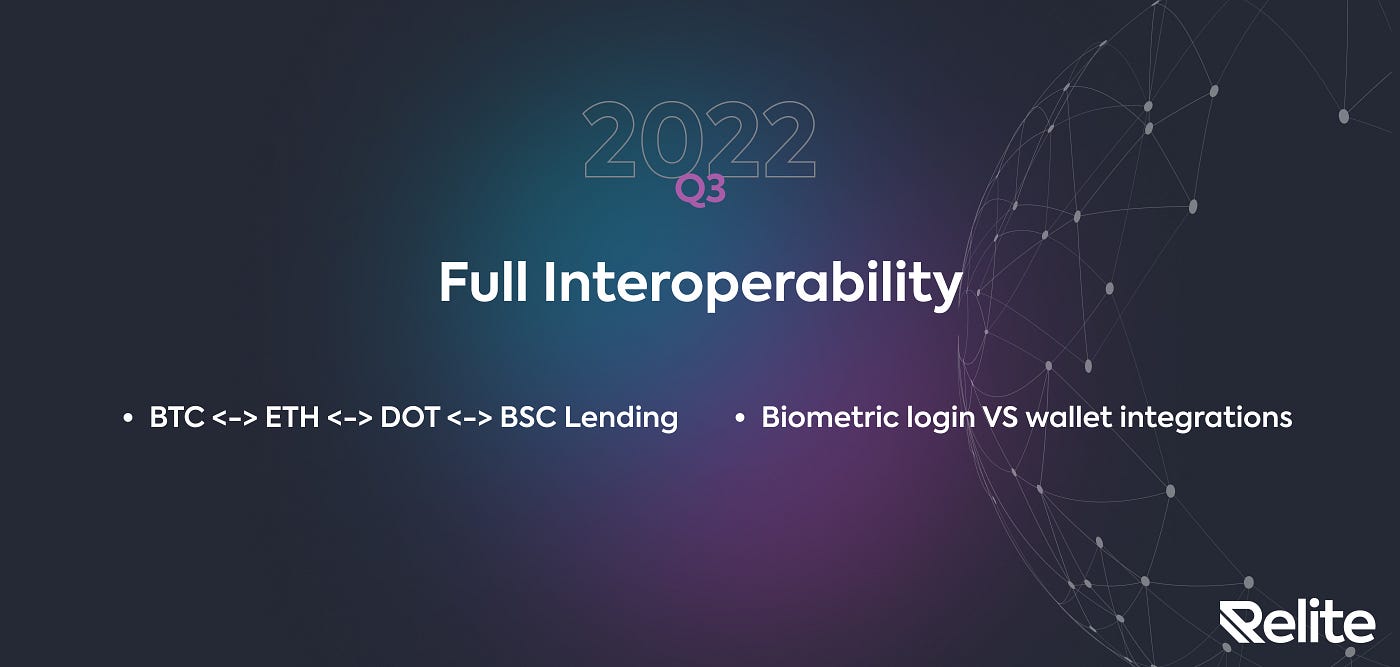 2022
Q3

Full Interoperability

• BTC <-> ETH <-> DOT <-> BSC Lending
• Biometric login VS wallet integrations

Relite